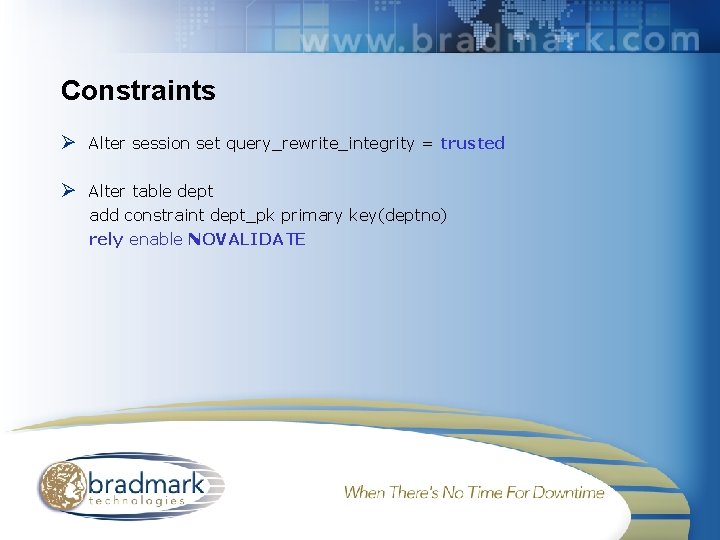 www.bradmark.com

Constraints

➢ Alter session set query_rewrite_integrity = trusted

➢ Alter table dept
add constraint dept_pk primary key(deptno)
rely enable NOVALIDATE

bradmark
technologies

When There's No Time For Downtime